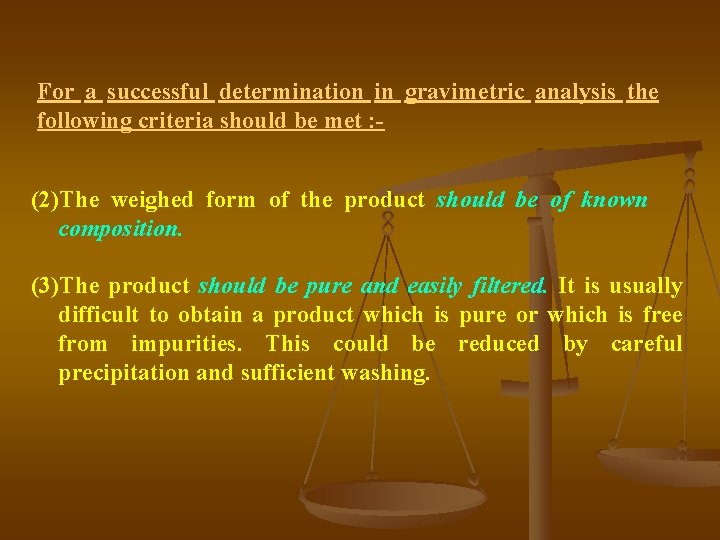 For a successful determination in gravimetric analysis the following criteria should be met :-

(2)The weighed form of the product should be of known composition.

(3)The product should be pure and easily filtered. It is usually difficult to obtain a product which is pure or which is free from impurities. This could be reduced by careful precipitation and sufficient washing.